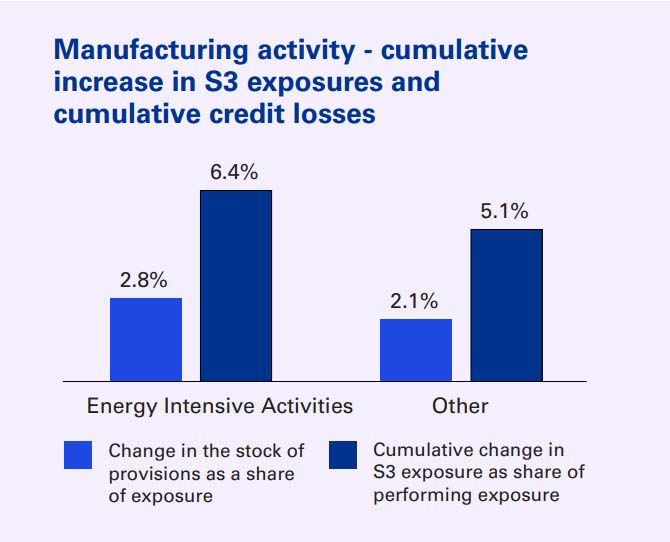 Manufacturing activity - cumulative increase in S3 exposures and cumulative credit losses

2.8%

6.4%

2.1%

5.1%

Energy Intensive Activities

Other

Change in the stock of provisions as a share of exposure

Cumulative change in S3 exposure as share of performing exposure